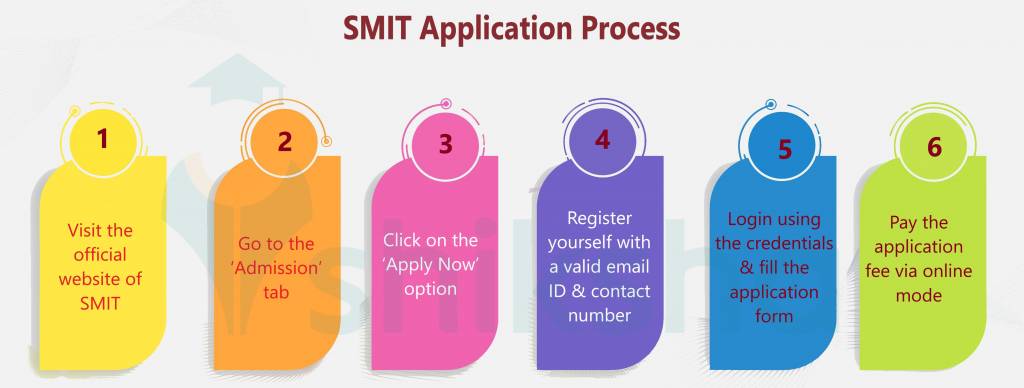 SMIT Application Process

1

Visit the official website of SMIT

2

Go to the 'Admission' tab

3

Click on the 'Apply Now' option

4

Register yourself with a valid email ID & contact number

5

Login using the credentials & fill the application form

6

Pay the application fee via online mode